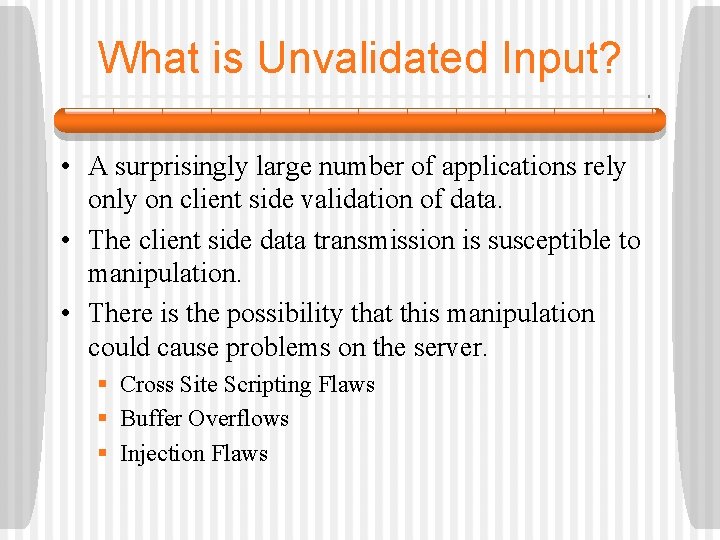 What is Unvalidated Input?

• A surprisingly large number of applications rely only on client side validation of data.
• The client side data transmission is susceptible to manipulation.
• There is the possibility that this manipulation could cause problems on the server.
  ▪ Cross Site Scripting Flaws
  ▪ Buffer Overflows
  ▪ Injection Flaws